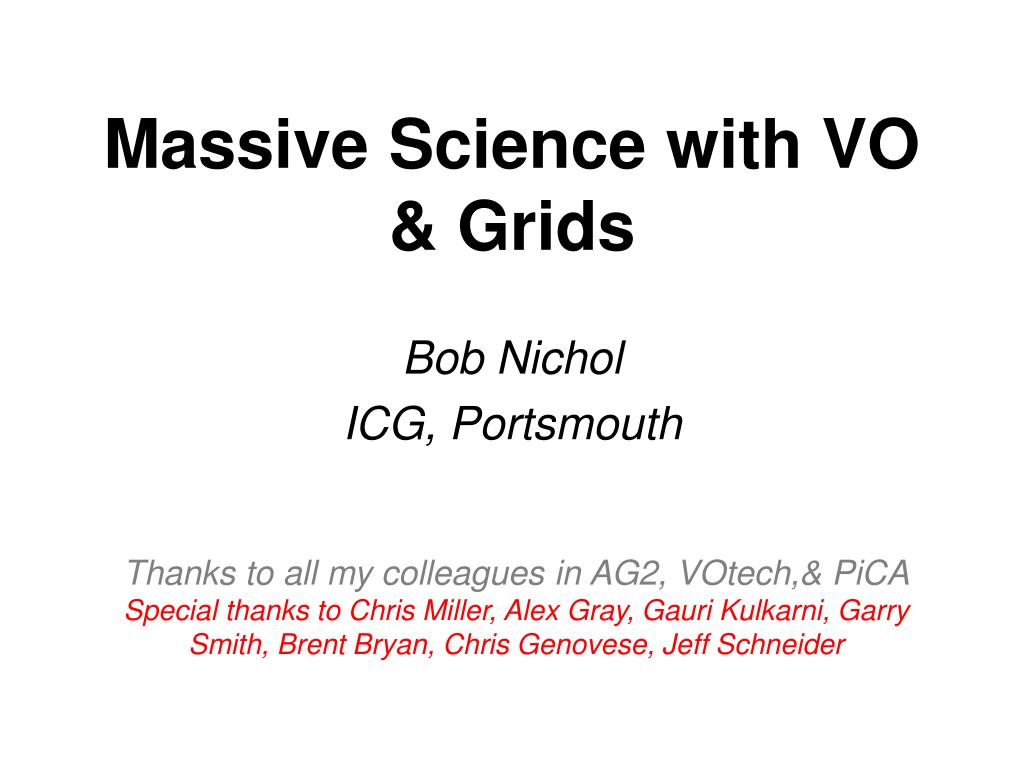 Massive Science with VO & Grids

Bob Nichol
ICG, Portsmouth

Thanks to all my colleagues in AG2, VOtech,& PiCA
Special thanks to Chris Miller, Alex Gray, Gauri Kulkarni, Garry Smith, Brent Bryan, Chris Genovese, Jeff Schneider